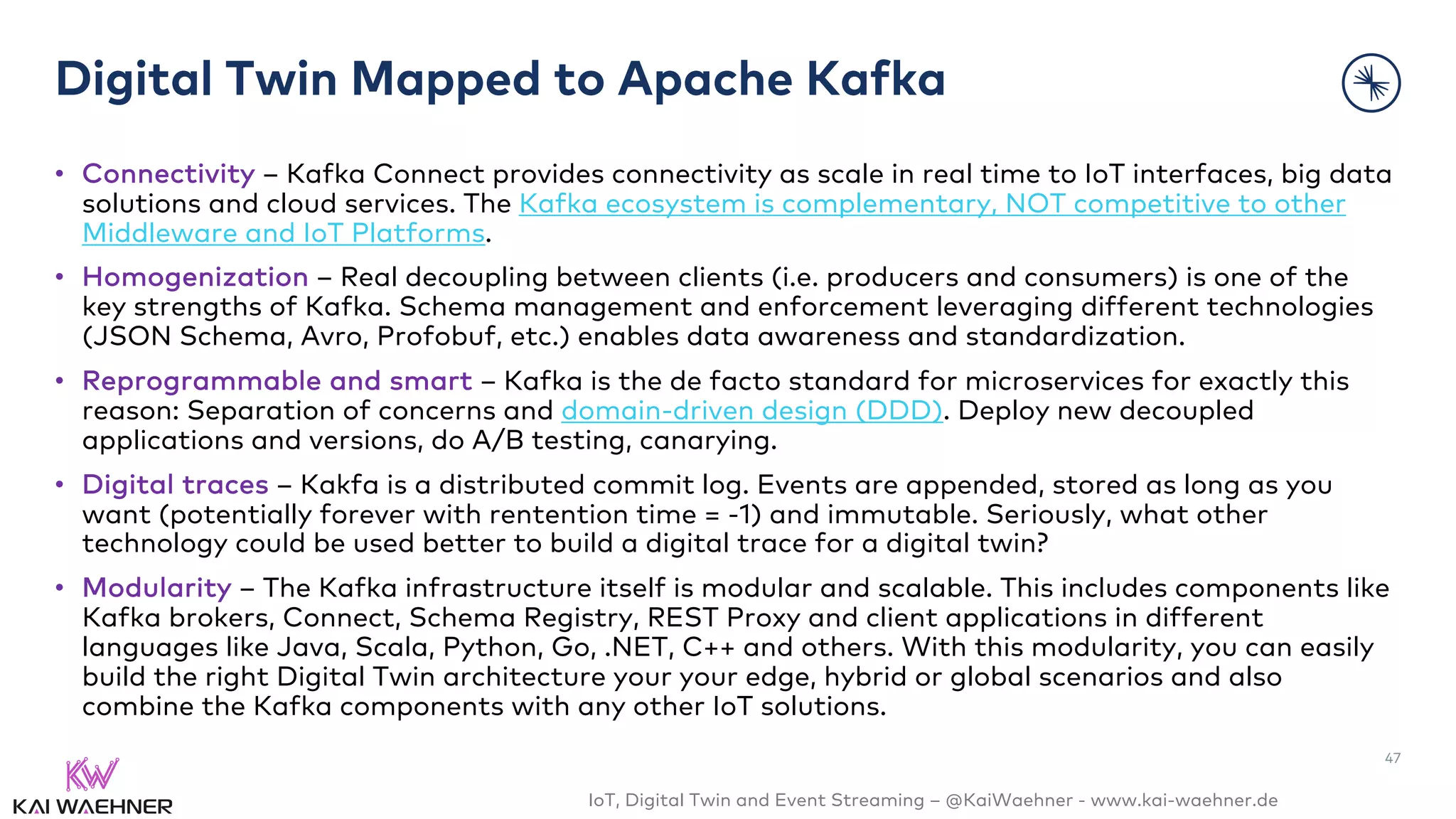 Digital Twin Mapped to Apache Kafka

• Connectivity – Kafka Connect provides connectivity as scale in real time to IoT interfaces, big data solutions and cloud services. The Kafka ecosystem is complementary, NOT competitive to other Middleware and IoT Platforms.

• Homogenization – Real decoupling between clients (i.e. producers and consumers) is one of the key strengths of Kafka. Schema management and enforcement leveraging different technologies (JSON Schema, Avro, Profobuf, etc.) enables data awareness and standardization.

• Reprogrammable and smart – Kafka is the de facto standard for microservices for exactly this reason: Separation of concerns and domain-driven design (DDD). Deploy new decoupled applications and versions, do A/B testing, canarying.

• Digital traces – Kakfa is a distributed commit log. Events are appended, stored as long as you want (potentially forever with rentention time = -1) and immutable. Seriously, what other technology could be used better to build a digital trace for a digital twin?

• Modularity – The Kafka infrastructure itself is modular and scalable. This includes components like Kafka brokers, Connect, Schema Registry, REST Proxy and client applications in different languages like Java, Scala, Python, Go, .NET, C++ and others. With this modularity, you can easily build the right Digital Twin architecture your your edge, hybrid or global scenarios and also combine the Kafka components with any other IoT solutions.

47

KW
KAI WAEHNER

IoT, Digital Twin and Event Streaming – @KaiWaehner - www.kai-waehner.de